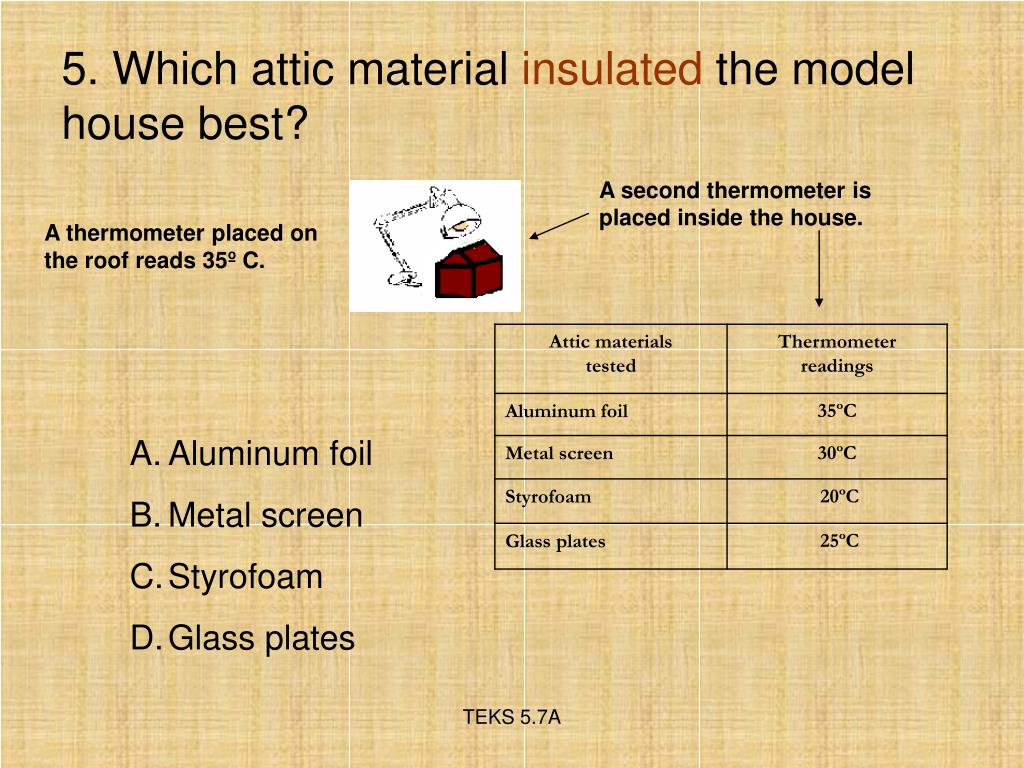 5. Which attic material insulated the model house best?

A thermometer placed on the roof reads 35º C.

A second thermometer is placed inside the house.

| Attic materials tested | Thermometer readings |
|---|---|
| Aluminum foil | 35ºC |
| Metal screen | 30ºC |
| Styrofoam | 20ºC |
| Glass plates | 25ºC |

A. Aluminum foil
B. Metal screen
C. Styrofoam
D. Glass plates

TEKS 5.7A